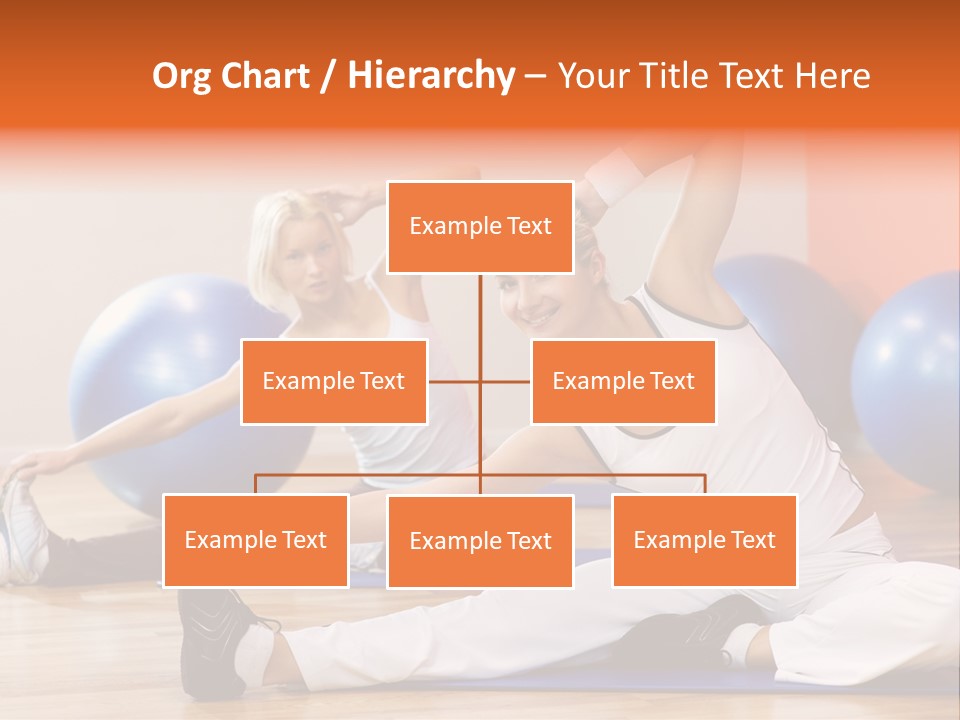 Org Chart / Hierarchy – Your Title Text Here

Example Text

Example Text

Example Text

Example Text

Example Text

Example Text